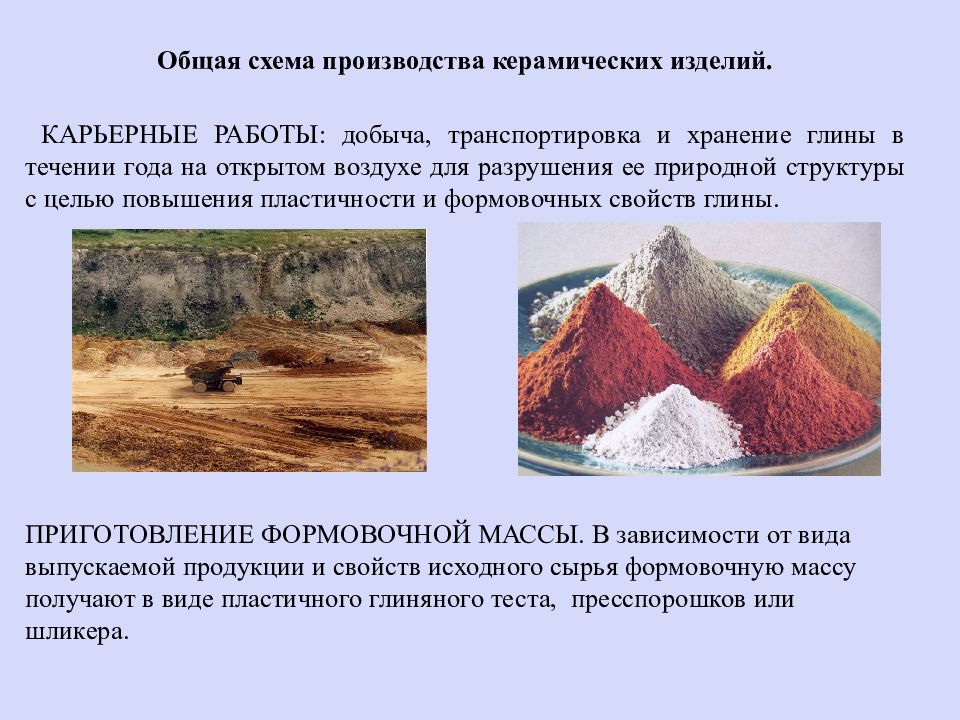 Общая схема производства керамических изделий.

КАРЬЕРНЫЕ РАБОТЫ: добыча, транспортировка и хранение глины в течении года на открытом воздухе для разрушения ее природной структуры с целью повышения пластичности и формовочных свойств глины.

ПРИГОТОВЛЕНИЕ ФОРМОВОЧНОЙ МАССЫ. В зависимости от вида выпускаемой продукции и свойств исходного сырья формовочную массу получают в виде пластичного глиняного теста, пресспорошков или шликера.